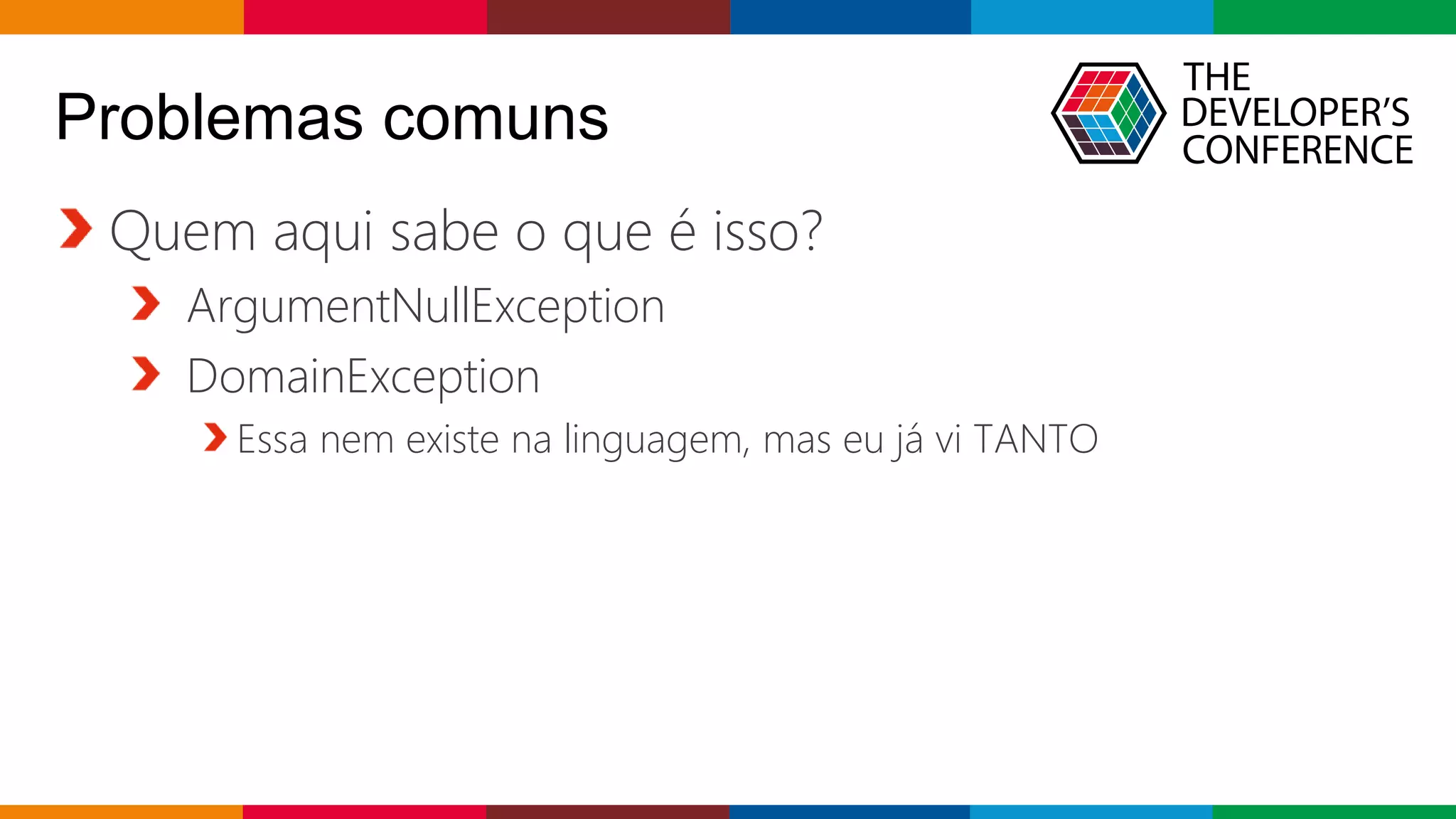 Problemas comuns

THE DEVELOPER'S CONFERENCE

Quem aqui sabe o que é isso?

ArgumentNullException

DomainException

Essa nem existe na linguagem, mas eu já vi TANTO